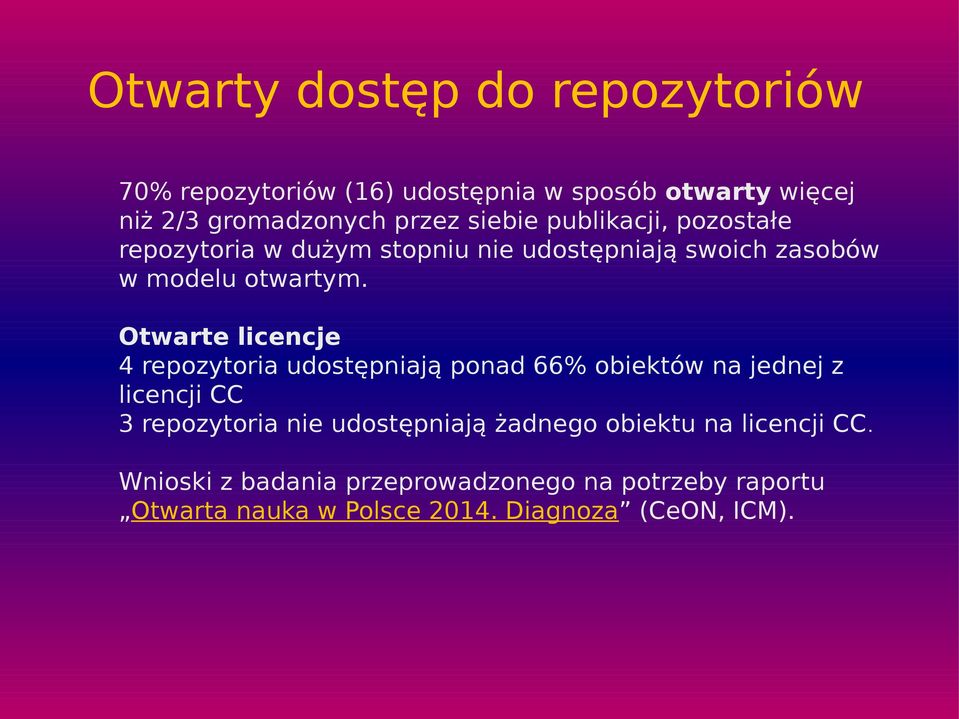 Otwarty dostęp do repozytoriów

70% repozytoriów (16) udostępnia w sposób otwarty więcej niż 2/3 gromadzonych przez siebie publikacji, pozostałe repozytoria w dużym stopniu nie udostępniają swoich zasobów w modelu otwartym.

Otwarte licencje
4 repozytoria udostępniają ponad 66% obiektów na jednej z licencji CC
3 repozytoria nie udostępniają żadnego obiektu na licencji CC.

Wnioski z badania przeprowadzonego na potrzeby raportu „Otwarta nauka w Polsce 2014. Diagnoza” (CeON, ICM).